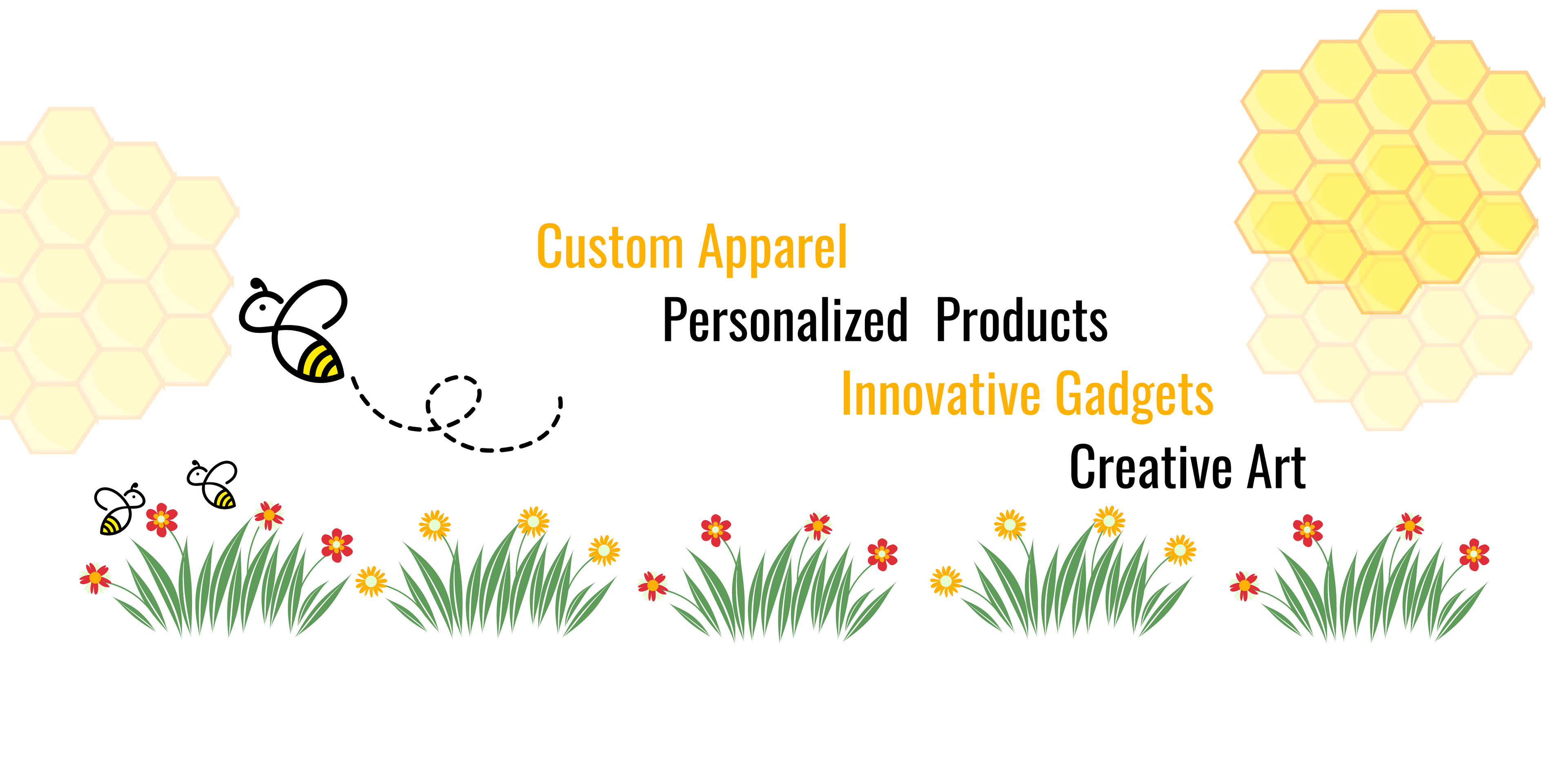 Custom Apparel

Personalized  Products

Innovative Gadgets

Creative Art